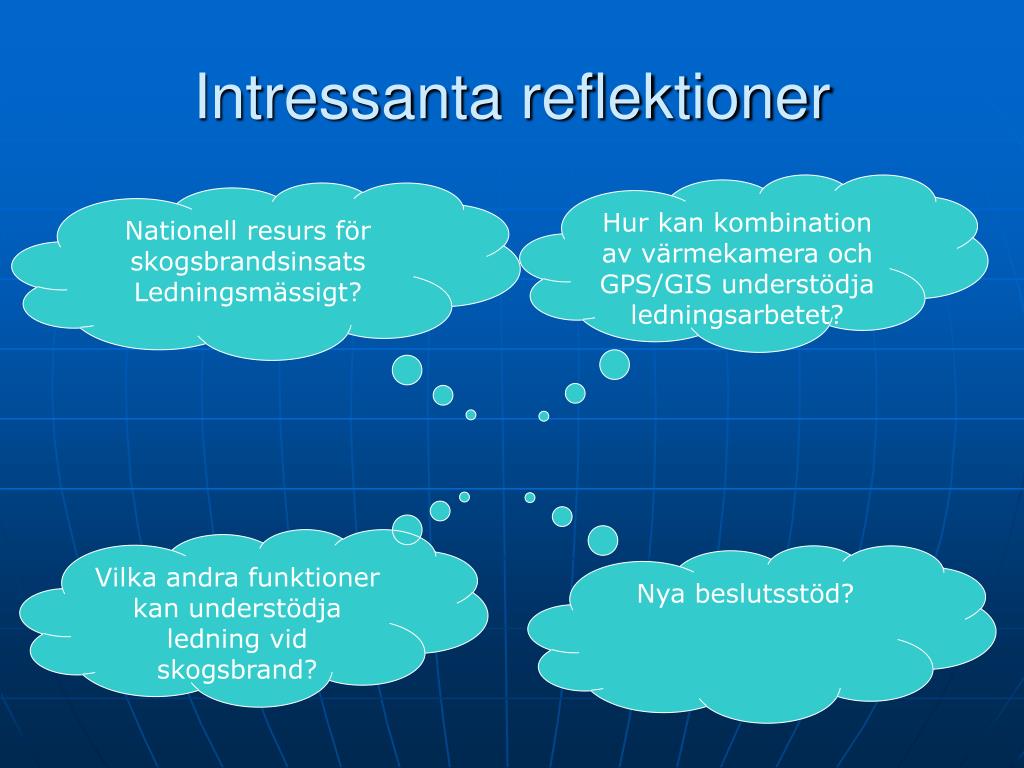 Intressanta reflektioner

Nationell resurs för skogsbrandsinsats Ledningsmässigt?

Hur kan kombination av värmekamera och GPS/GIS understödja ledningsarbetet?

Vilka andra funktioner kan understödja ledning vid skogsbrand?

Nya beslutsstöd?